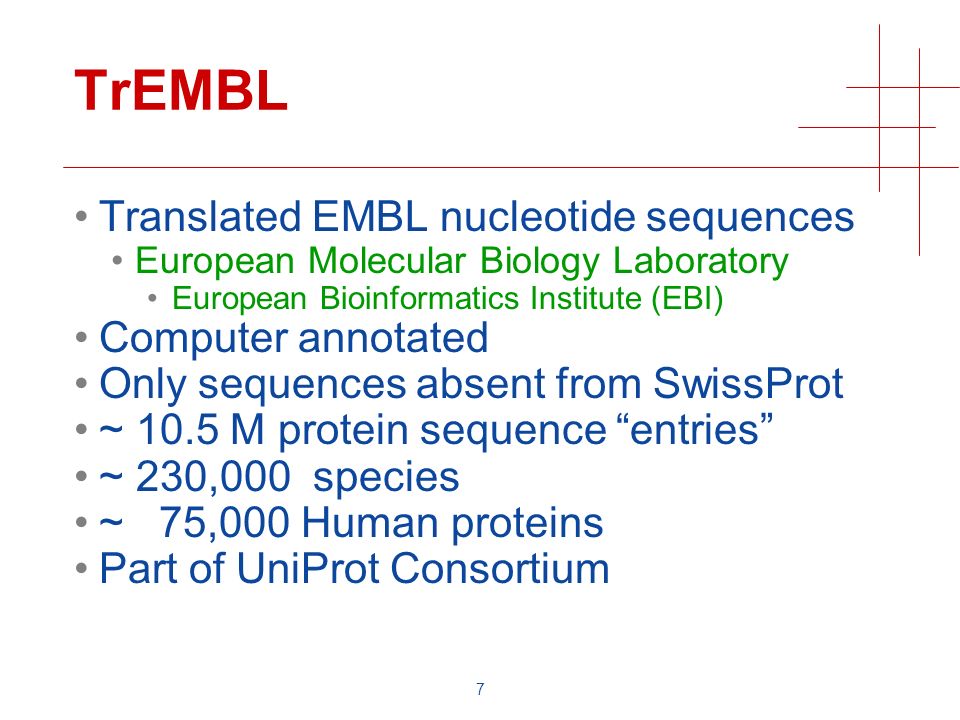 TrEMBL

• Translated EMBL nucleotide sequences
  • European Molecular Biology Laboratory
    • European Bioinformatics Institute (EBI)
• Computer annotated
• Only sequences absent from SwissProt
• ~ 10.5 M protein sequence “entries”
• ~ 230,000 species
• ~ 75,000 Human proteins
• Part of UniProt Consortium

7